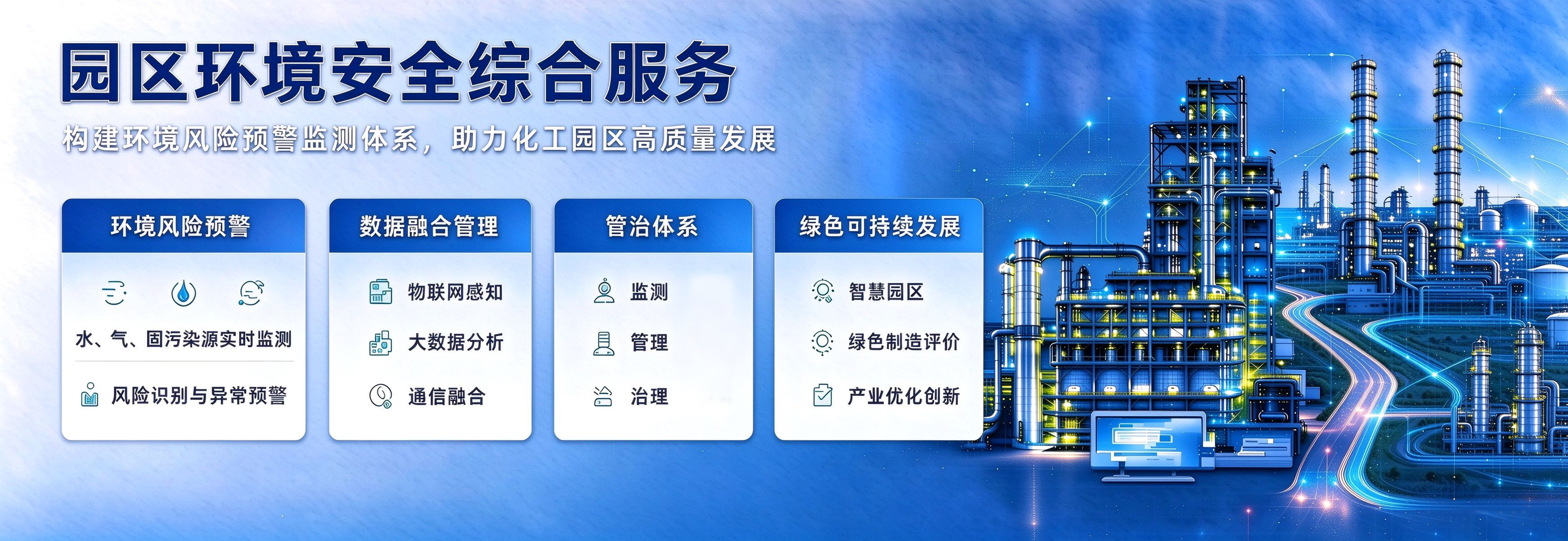 园区环境安全综合服务

构建环境风险预警监测体系，助力化工园区高质量发展

环境风险预警

水、气、固污染源实时监测

风险识别与异常预警

数据融合管理

物联网感知

大数据分析

通信融合

管治体系

监测

管理

治理

绿色可持续发展

智慧园区

绿色制造评价

产业优化创新